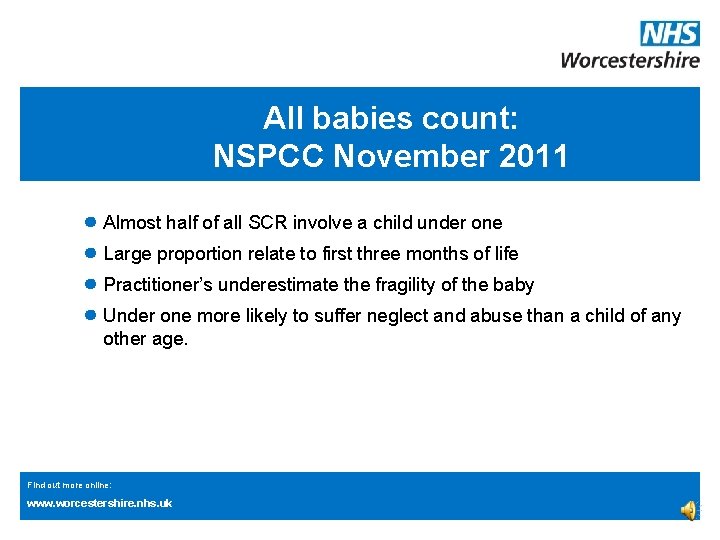 NHS
Worcestershire

All babies count:
NSPCC November 2011

- Almost half of all SCR involve a child under one
- Large proportion relate to first three months of life
- Practitioner's underestimate the fragility of the baby
- Under one more likely to suffer neglect and abuse than a child of any other age.

Find out more online:
www.worcestershire.nhs.uk